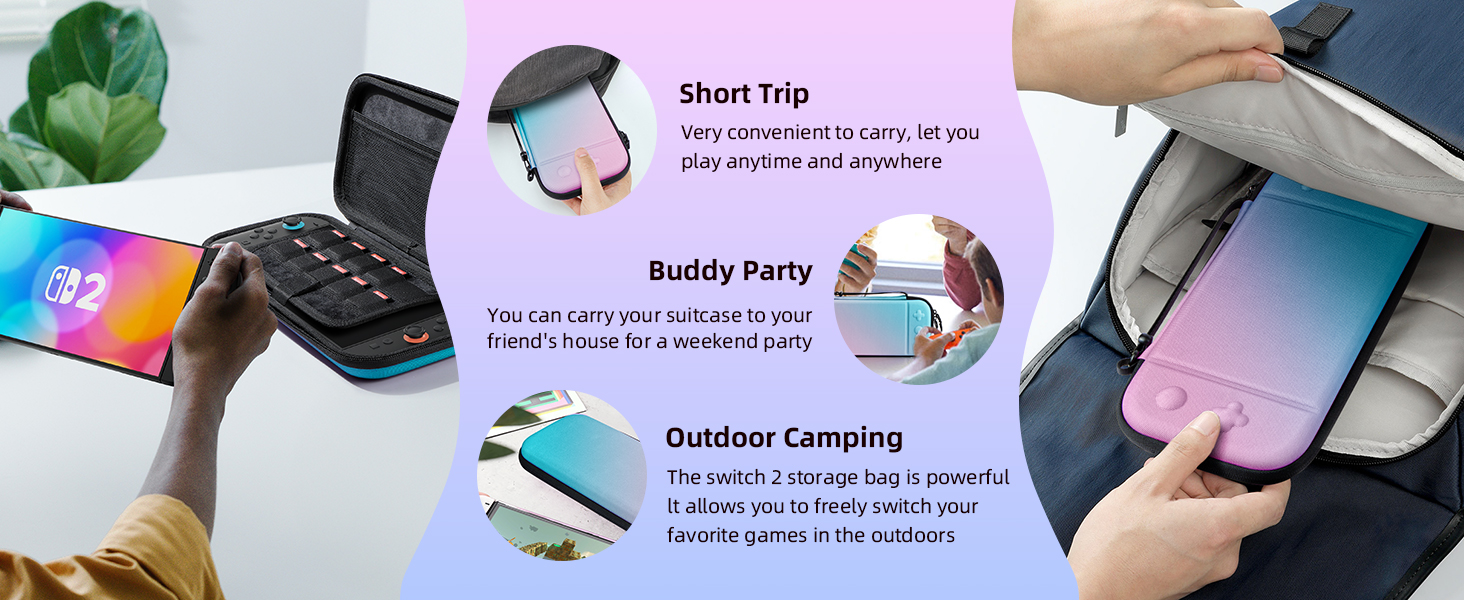 2

Short Trip
Very convenient to carry, let you play anytime and anywhere

Buddy Party
You can carry your suitcase to your friend's house for a weekend party

Outdoor Camping
The switch 2 storage bag is powerful lt allows you to freely switch your favorite games in the outdoors